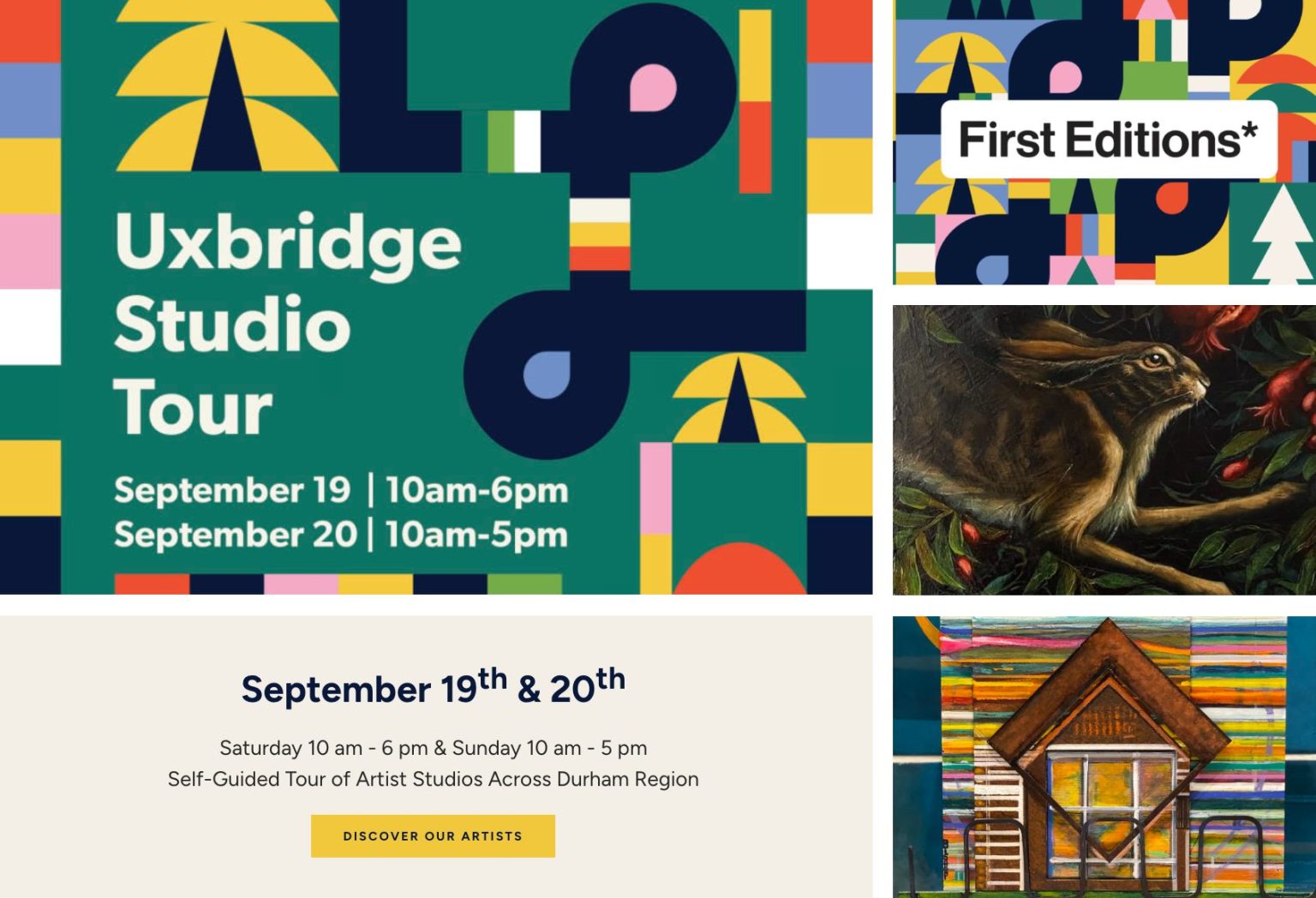 Uxbridge Studio Tour

September 19 | 10am-6pm
September 20 | 10am-5pm

First Editions*

September 19$^{th}$ & 20$^{th}$

Saturday 10 am - 6 pm & Sunday 10 am - 5 pm
Self-Guided Tour of Artist Studios Across Durham Region

DISCOVER OUR ARTISTS